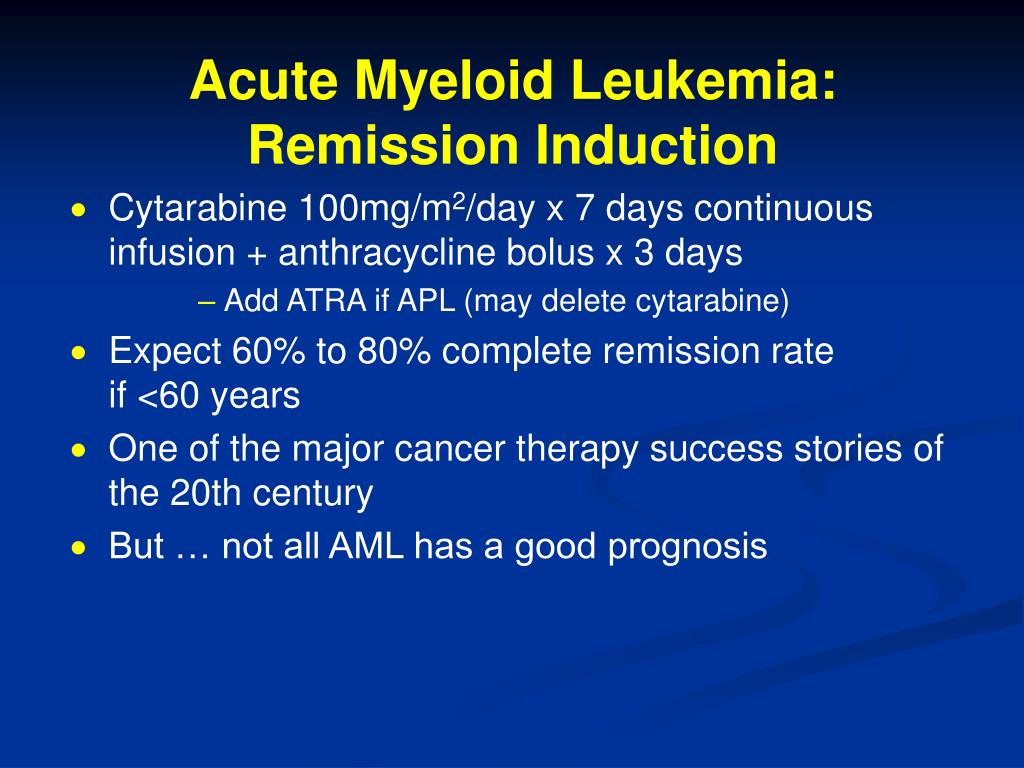 Acute Myeloid Leukemia:
Remission Induction

• Cytarabine 100mg/m$^2$/day x 7 days continuous infusion + anthracycline bolus x 3 days
  – Add ATRA if APL (may delete cytarabine)
• Expect 60% to 80% complete remission rate if <60 years
• One of the major cancer therapy success stories of the 20th century
• But … not all AML has a good prognosis